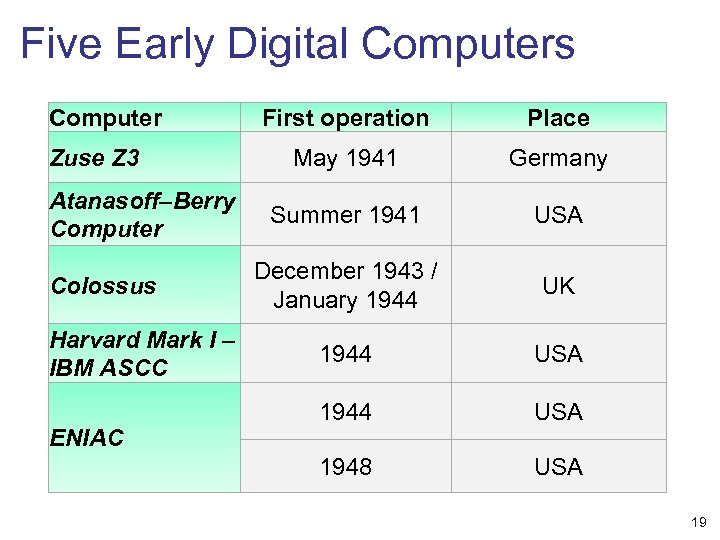 Five Early Digital Computers

| Computer | First operation | Place |
|---|---|---|
| Zuse Z3 | May 1941 | Germany |
| Atanasoff–Berry Computer | Summer 1941 | USA |
| Colossus | December 1943 / January 1944 | UK |
| Harvard Mark I – IBM ASCC | 1944 | USA |
| ENIAC | 1944 | USA |
| | 1948 | USA |

19